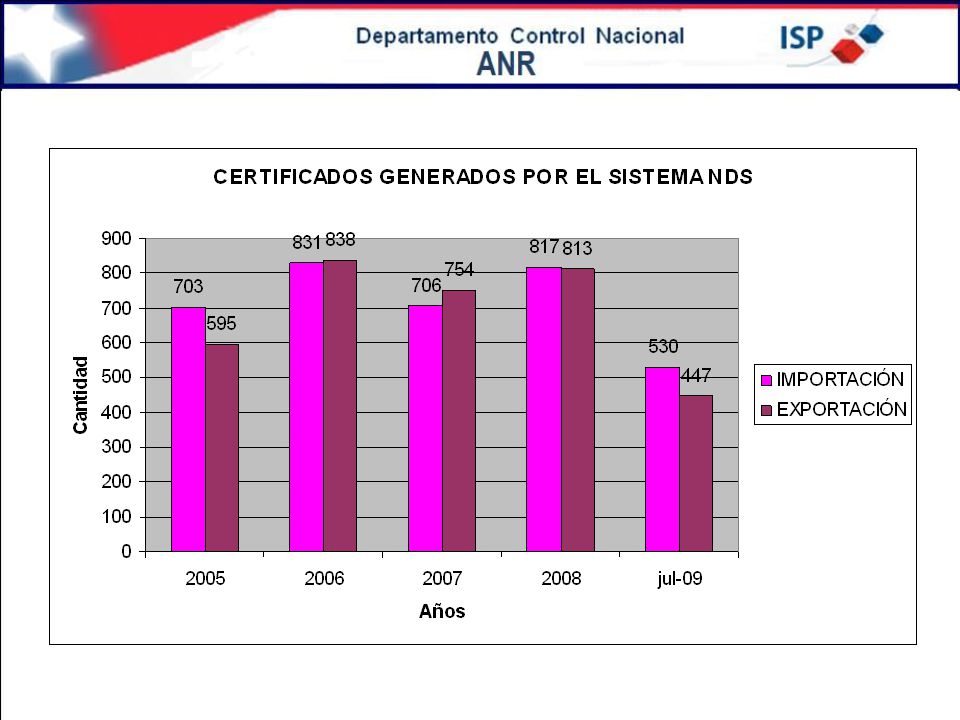 Departamento Control Nacional
ANR

ISP

CERTIFICADOS GENERADOS POR EL SISTEMA NDS

Cantidad

900
800
700
600
500
400
300
200
100
0

703 595
831 838
706 754
817 813
530 447

2005 2006 2007 2008 jul-09

Años

IMPORTACIÓN
EXPORTACIÓN